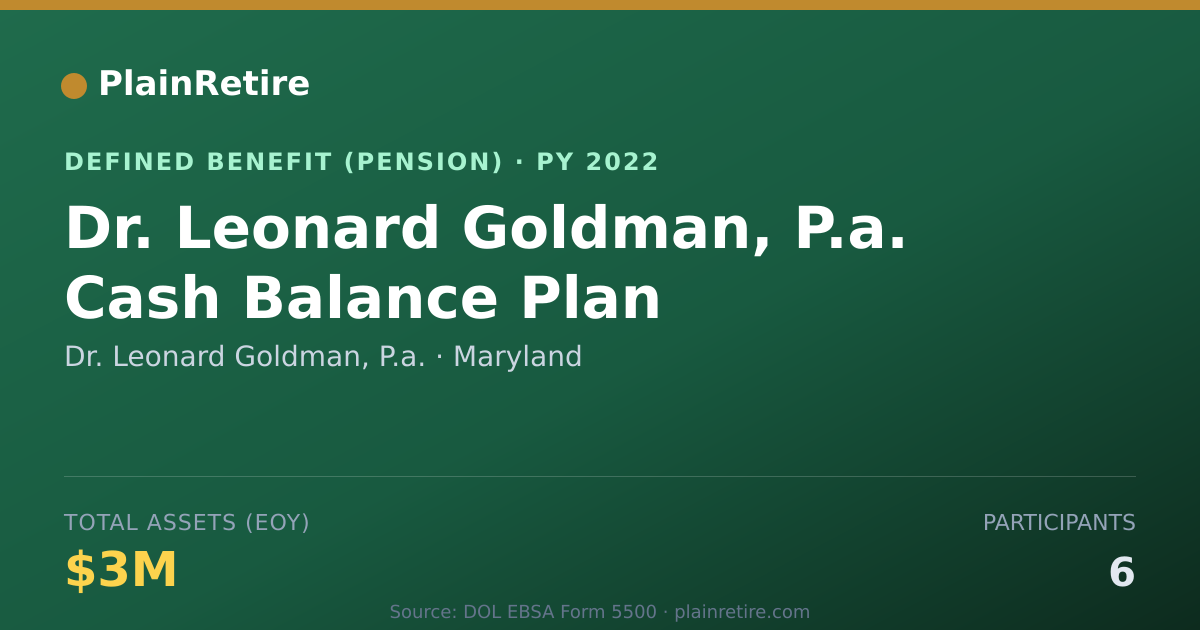 PlainRetire

DEFINED BENEFIT (PENSION) · PY 2022

Dr. Leonard Goldman, P.a. Cash Balance Plan

Dr. Leonard Goldman, P.a. · Maryland

TOTAL ASSETS (EOY)

$3M

PARTICIPANTS

6

Source: DOL EBSA Form 5500 · plainretire.com